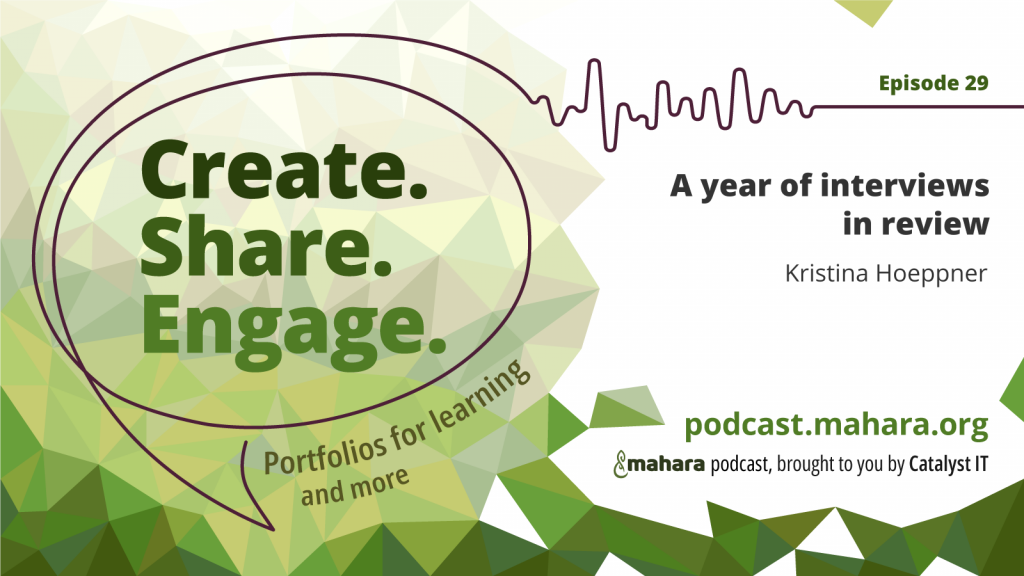 Create.
Share.
Engage.

Portfolios for learning
and more

Episode 29

A year of interviews in review

Kristina Hoeppner

podcast.mahara.org

mahara podcast, brought to you by Catalyst IT